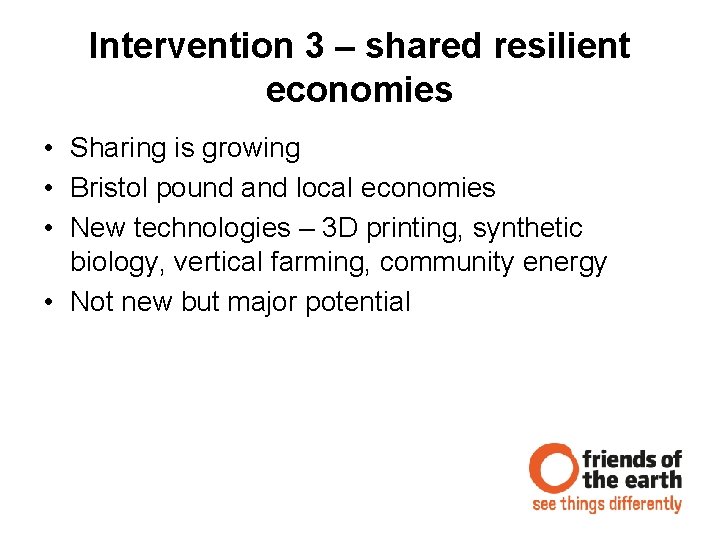 Intervention 3 – shared resilient economies

• Sharing is growing
• Bristol pound and local economies
• New technologies – 3D printing, synthetic biology, vertical farming, community energy
• Not new but major potential

friends of the earth
see things differently